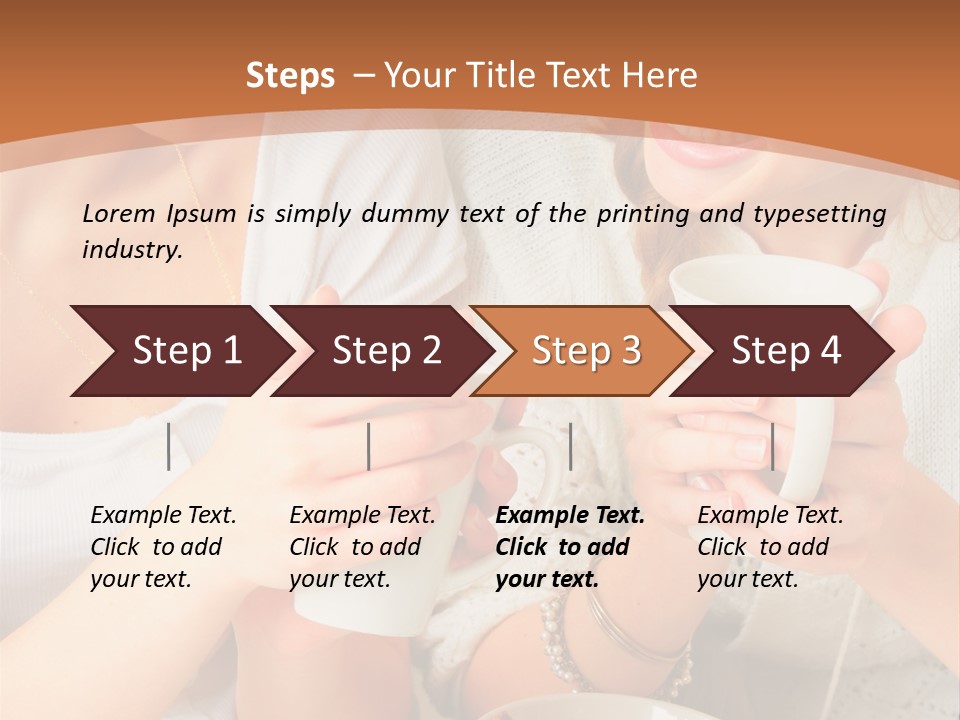 Steps – Your Title Text Here

Lorem Ipsum is simply dummy text of the printing and typesetting industry.

Step 1

Step 2

Step 3

Step 4

Example Text. Click to add your text.

Example Text. Click to add your text.

Example Text. Click to add your text.

Example Text. Click to add your text.